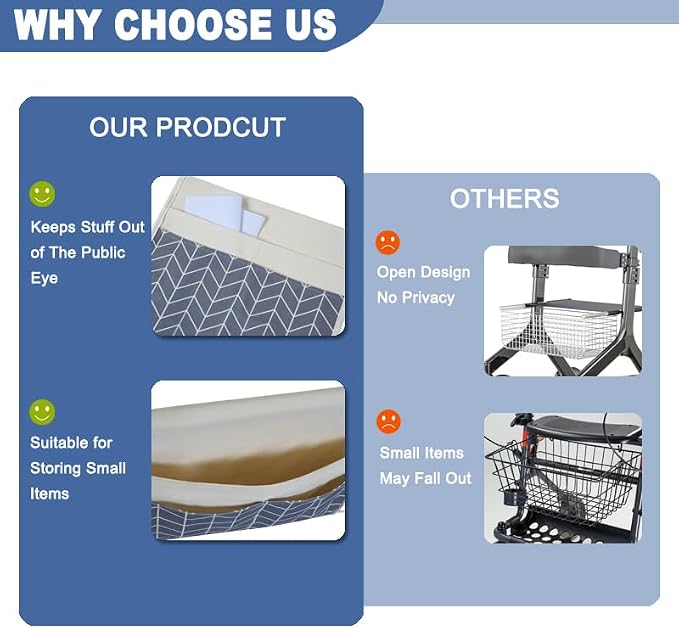 WHY CHOOSE US

OUR PRODCUT

Keeps Stuff Out of The Public Eye

Suitable for Storing Small Items

OTHERS

Open Design No Privacy

Small Items May Fall Out